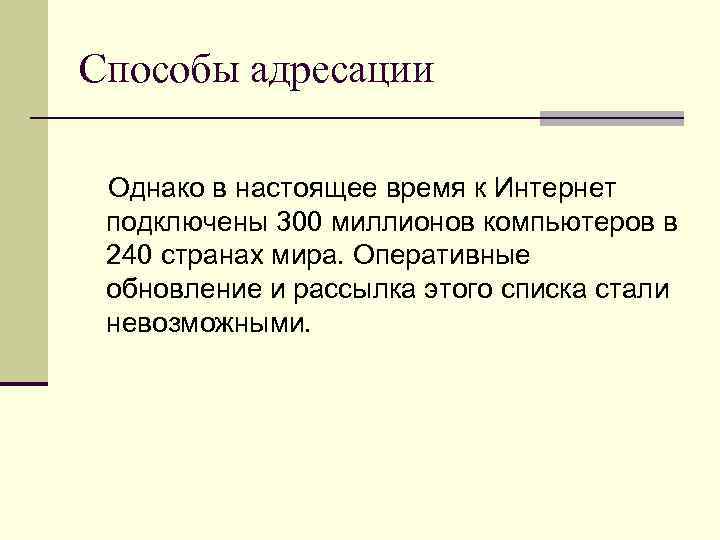 Способы адресации

Однако в настоящее время к Интернет подключены 300 миллионов компьютеров в 240 странах мира. Оперативные обновление и рассылка этого списка стали невозможными.